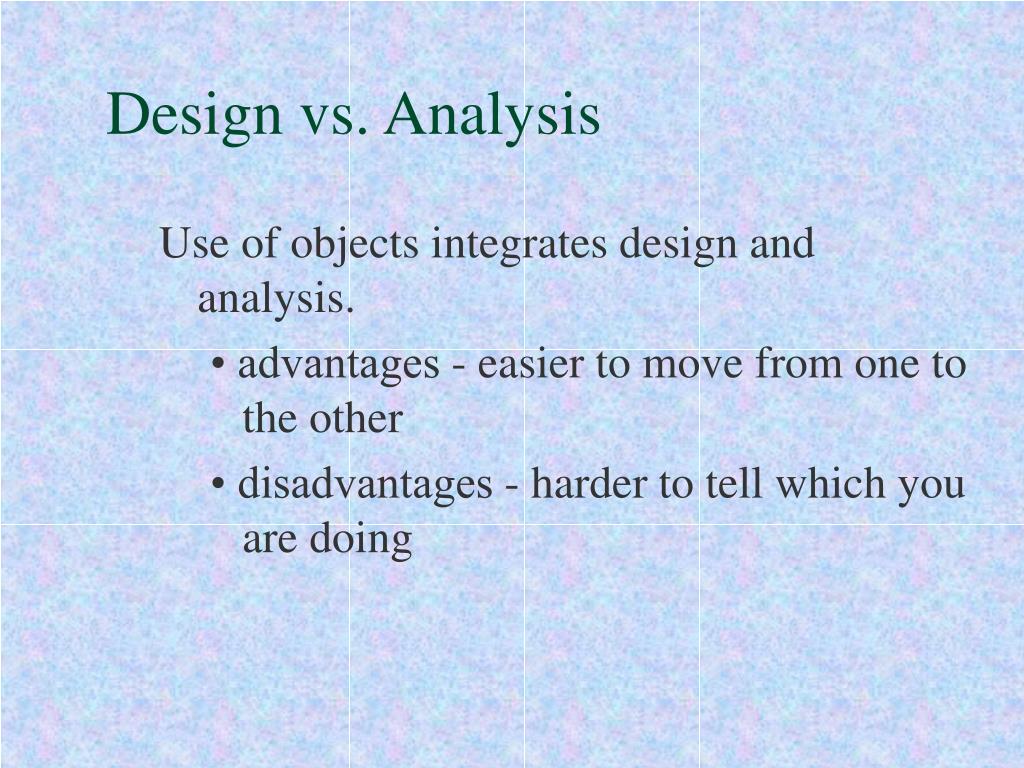 Design vs. Analysis

Use of objects integrates design and analysis.

• advantages - easier to move from one to the other

• disadvantages - harder to tell which you are doing